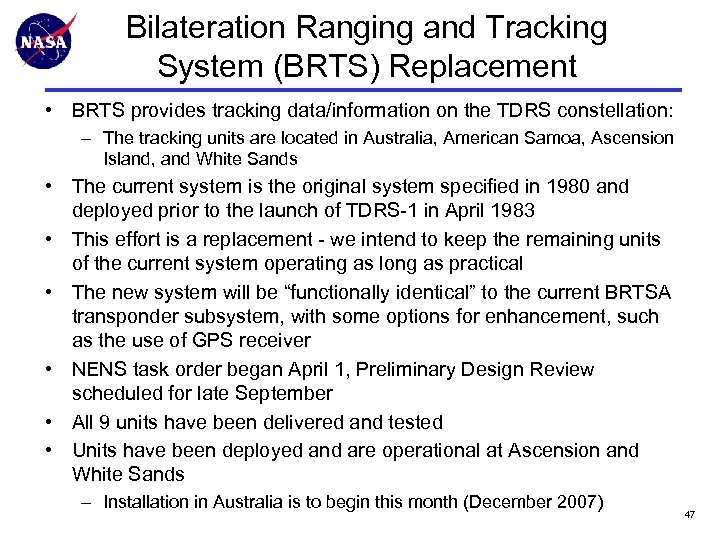 NASA

Bilateration Ranging and Tracking System (BRTS) Replacement

• BRTS provides tracking data/information on the TDRS constellation:
– The tracking units are located in Australia, American Samoa, Ascension Island, and White Sands

• The current system is the original system specified in 1980 and deployed prior to the launch of TDRS-1 in April 1983

• This effort is a replacement - we intend to keep the remaining units of the current system operating as long as practical

• The new system will be “functionally identical” to the current BRTSA transponder subsystem, with some options for enhancement, such as the use of GPS receiver

• NENS task order began April 1, Preliminary Design Review scheduled for late September

• All 9 units have been delivered and tested

• Units have been deployed and are operational at Ascension and White Sands
– Installation in Australia is to begin this month (December 2007)

47